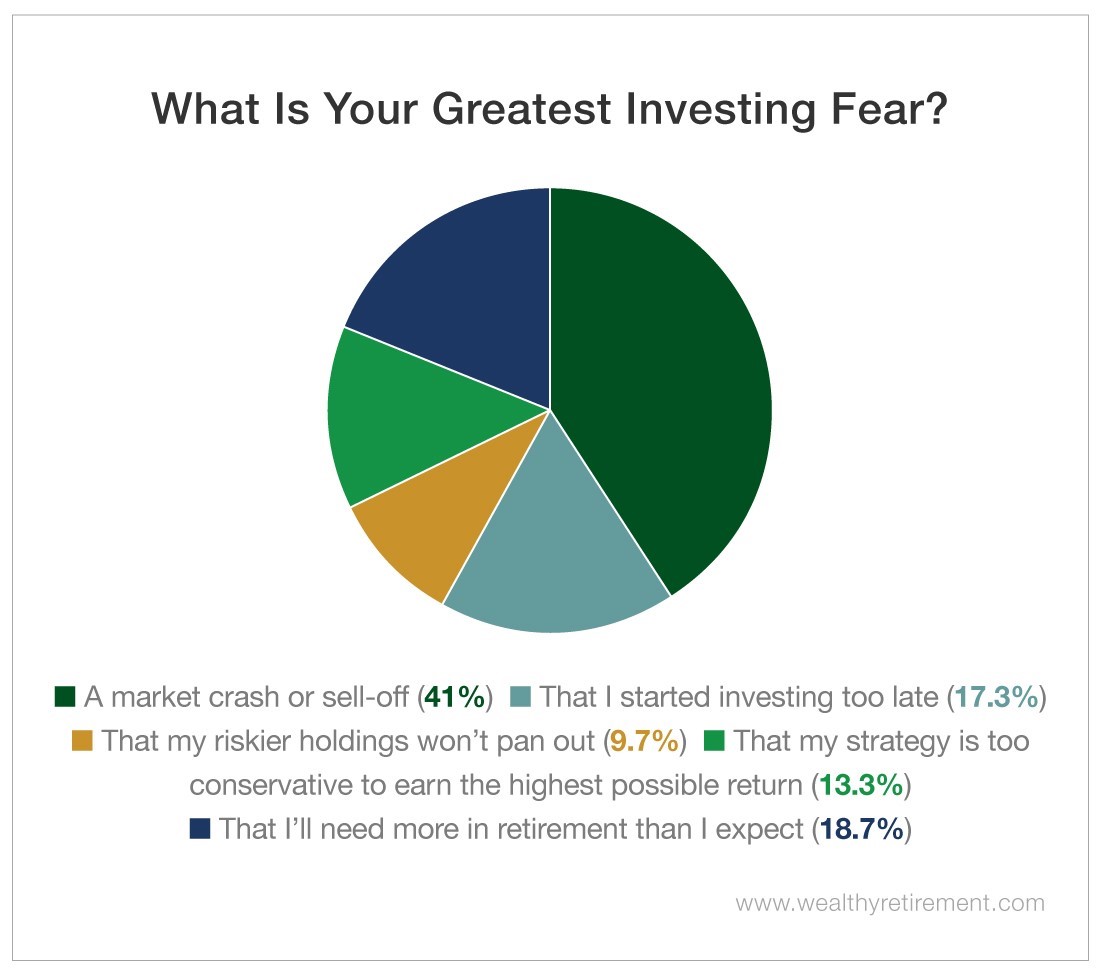 What Is Your Greatest Investing Fear?

A market crash or sell-off (41%) That I started investing too late (17.3%) That my riskier holdings won't pan out (9.7%) That my strategy is too conservative to earn the highest possible return (13.3%) That I'll need more in retirement than I expect (18.7%)

www.wealthyretirement.com